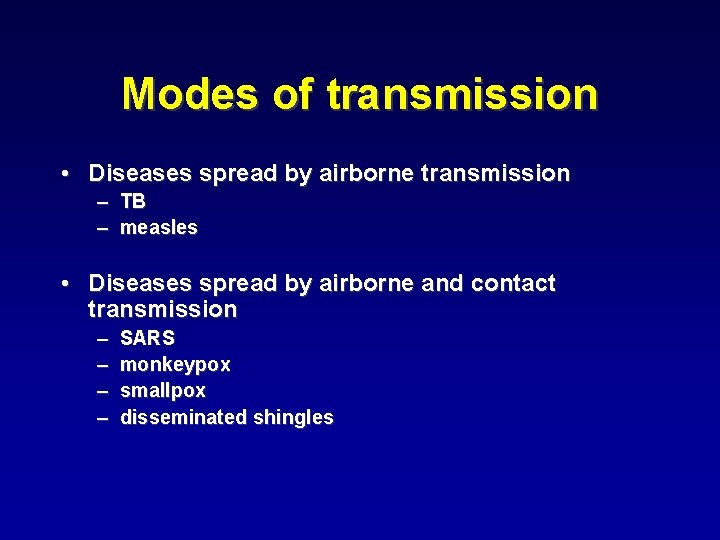 Modes of transmission

• Diseases spread by airborne transmission
– TB
– measles

• Diseases spread by airborne and contact transmission
– SARS
– monkeypox
– smallpox
– disseminated shingles